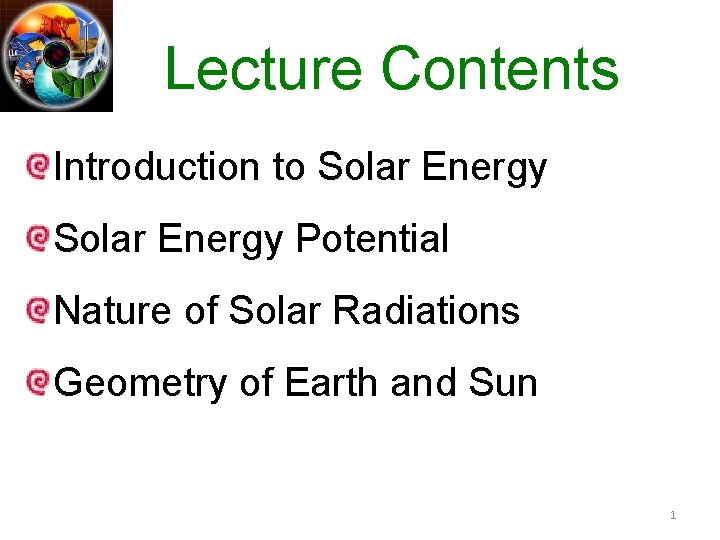 Lecture Contents

Introduction to Solar Energy

Solar Energy Potential

Nature of Solar Radiations

Geometry of Earth and Sun

1